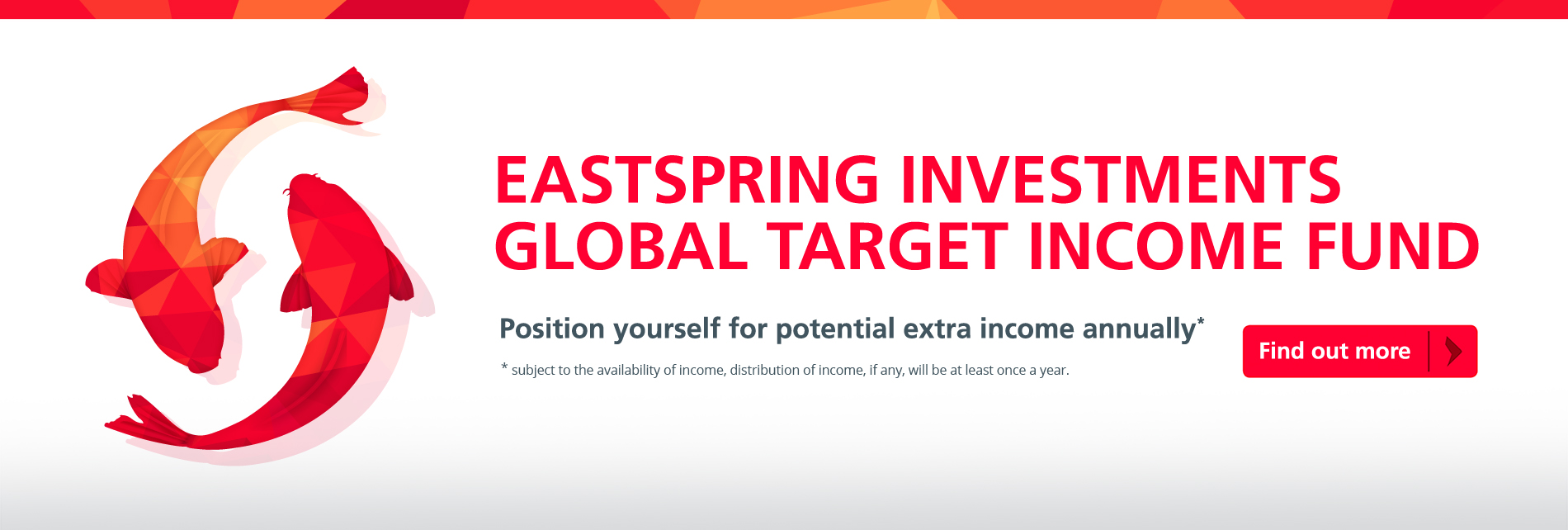 EASTSPRING INVESTMENTS GLOBAL TARGET INCOME FUND

Position yourself for potential extra income annually*

* subject to the availability of income, distribution of income, if any, will be at least once a year.

Find out more